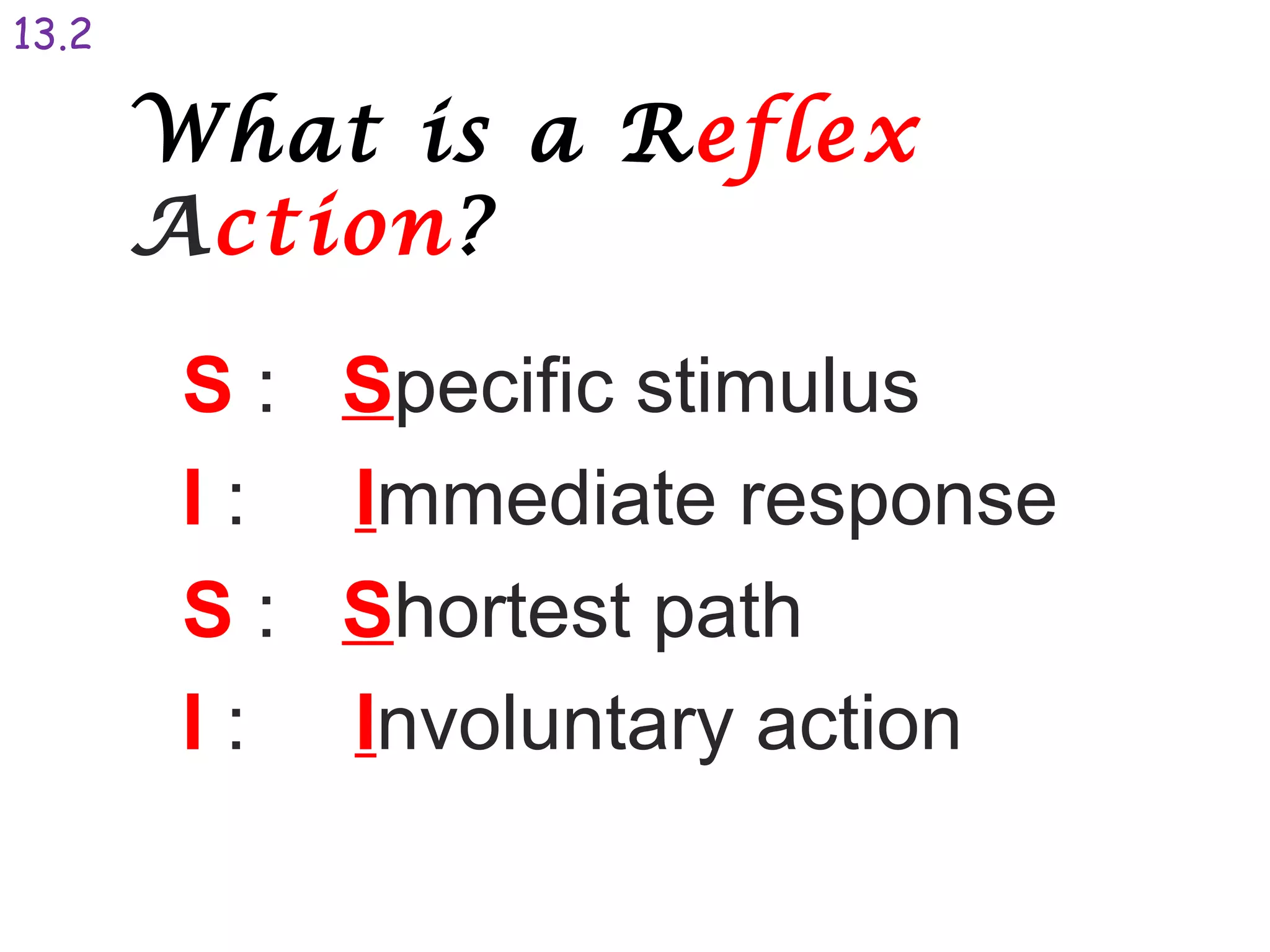 13.2

What is a Reflex Action?

S : Specific stimulus

I : Immediate response

S : Shortest path

I : Involuntary action